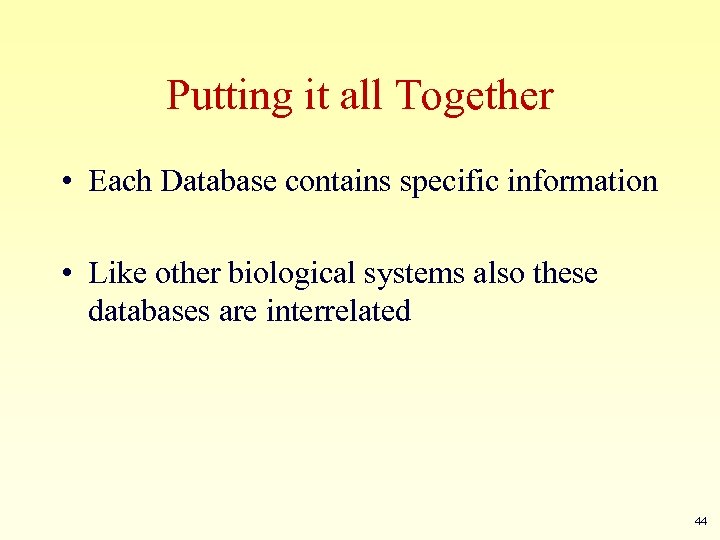 Putting it all Together

• Each Database contains specific information

• Like other biological systems also these databases are interrelated

44